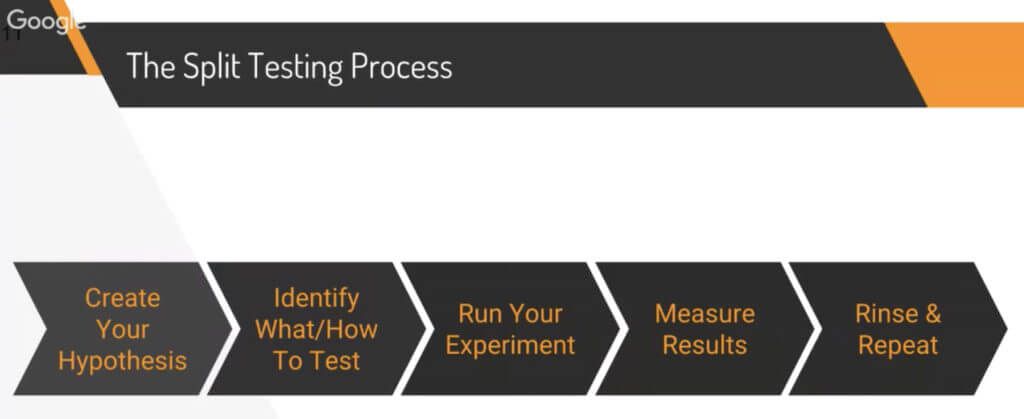 Google
11

The Split Testing Process

Create Your Hypothesis

Identify What/How To Test

Run Your Experiment

Measure Results

Rinse & Repeat